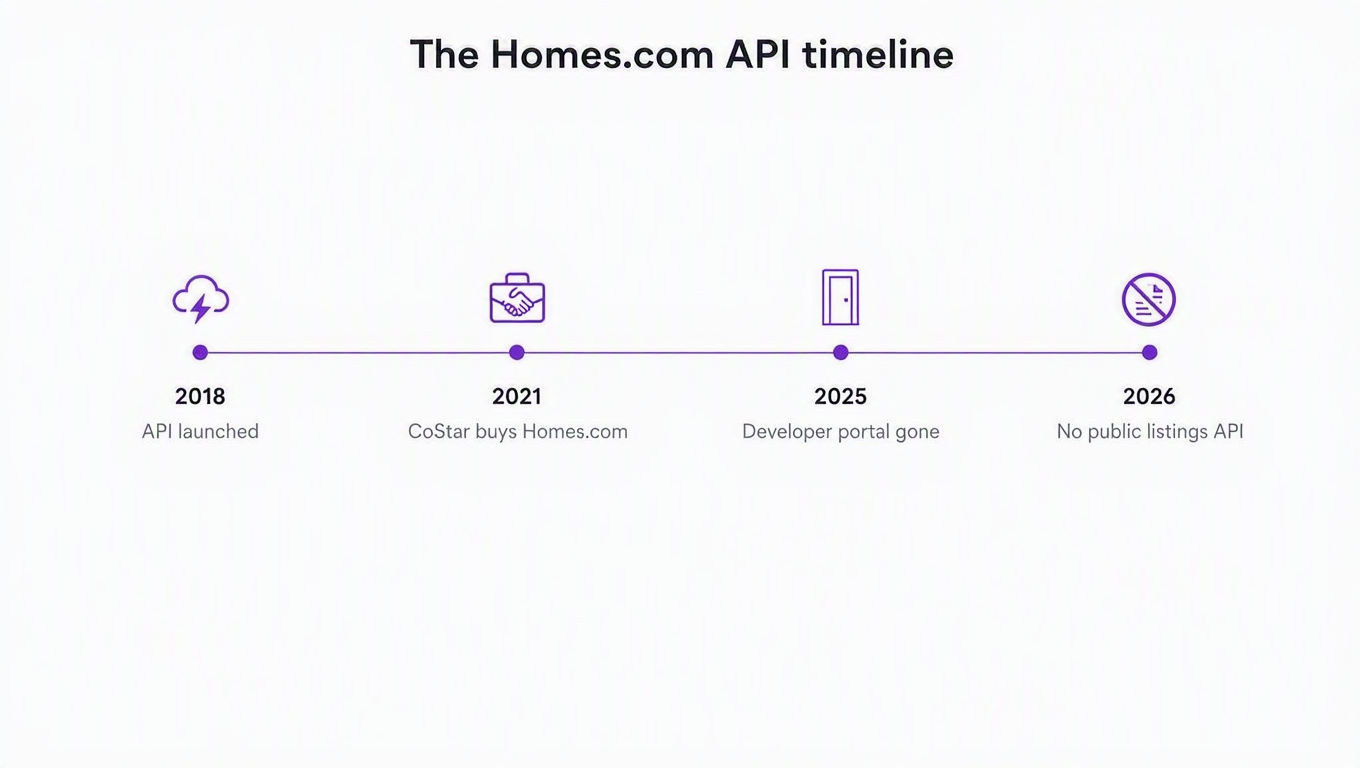 The Homes.com API timeline

2018
API launched

2021
CoStar buys Homes.com

2025
Developer portal gone

2026
No public listings API